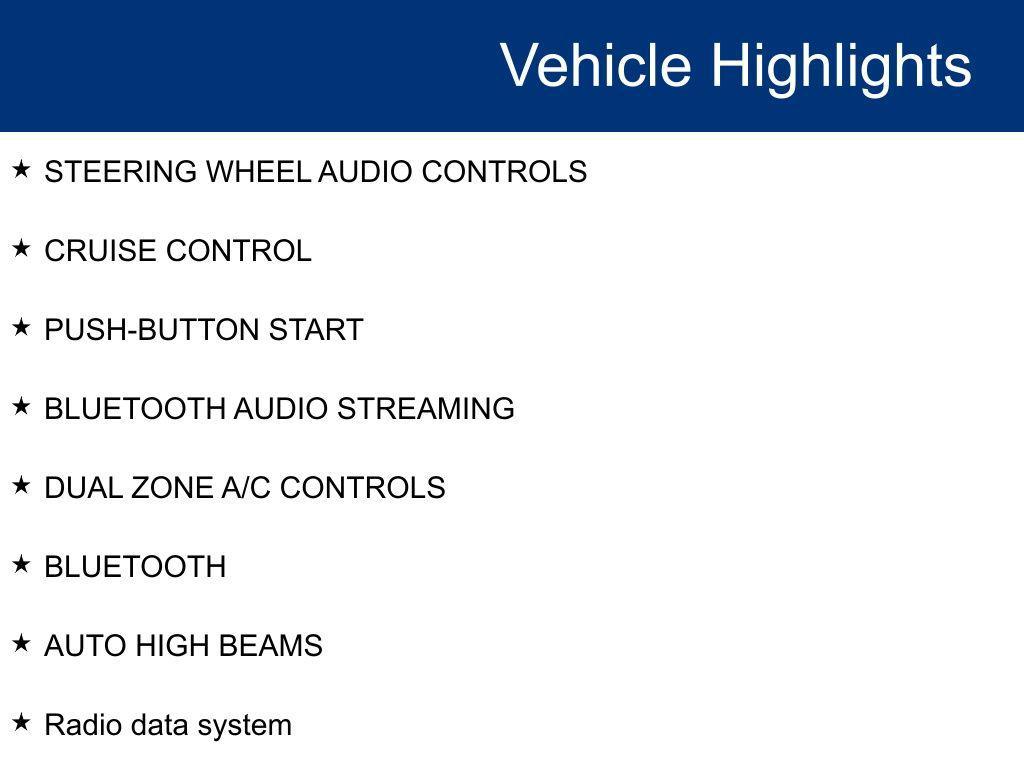 Vehicle Highlights

★ STEERING WHEEL AUDIO CONTROLS

★ CRUISE CONTROL

★ PUSH-BUTTON START

★ BLUETOOTH AUDIO STREAMING

★ DUAL ZONE A/C CONTROLS

★ BLUETOOTH

★ AUTO HIGH BEAMS

★ Radio data system